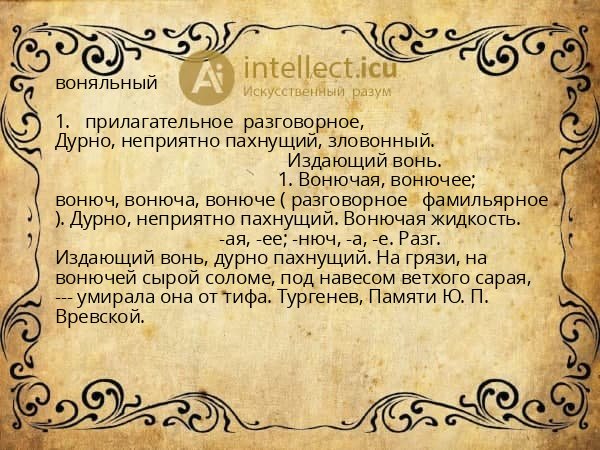 воняльный

Ai intellect.icu
Искусственный разум

1. прилагательное разговорное,
Дурно, неприятно пахнущий, зловонный.
Издающий вонь.
1. Вонючая, вонючее;
вонюч, вонюча, вонюче ( разговорное фамильярное ). Дурно, неприятно пахнущий. Вонючая жидкость.
-ая, -ее; -нюч, -а, -е. Разг.
Издающий вонь, дурно пахнущий. На грязи, на вонючей сырой соломе, под навесом ветхого сарая, --- умирала она от тифа. Тургенев, Памяти Ю. П. Вревской.